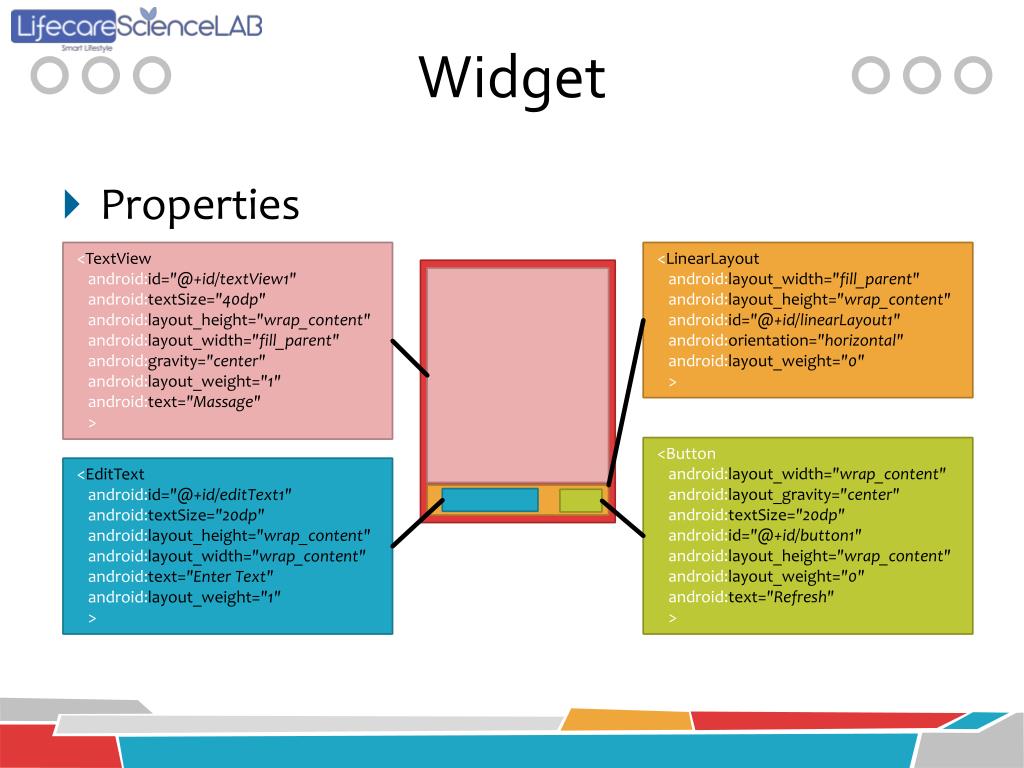 LifecareScienceLAB
Smart Lifestyle

Widget

Properties

<TextView
android:id="@+id/textView1"
android:textSize="40dp"
android:layout_height="wrap_content"
android:layout_width="fill_parent"
android:gravity="center"
android:layout_weight="1"
android:text="Massage"
>

<EditText
android:id="@+id/editText1"
android:textSize="20dp"
android:layout_height="wrap_content"
android:layout_width="wrap_content"
android:text="Enter Text"
android:layout_weight="1"
>

<LinearLayout
android:layout_width="fill_parent"
android:layout_height="wrap_content"
android:id="@+id/linearLayout1"
android:orientation="horizontal"
android:layout_weight="0"
>

<Button
android:layout_width="wrap_content"
android:layout_gravity="center"
android:textSize="20dp"
android:id="@+id/button1"
android:layout_height="wrap_content"
android:layout_weight="0"
android:text="Refresh"
>